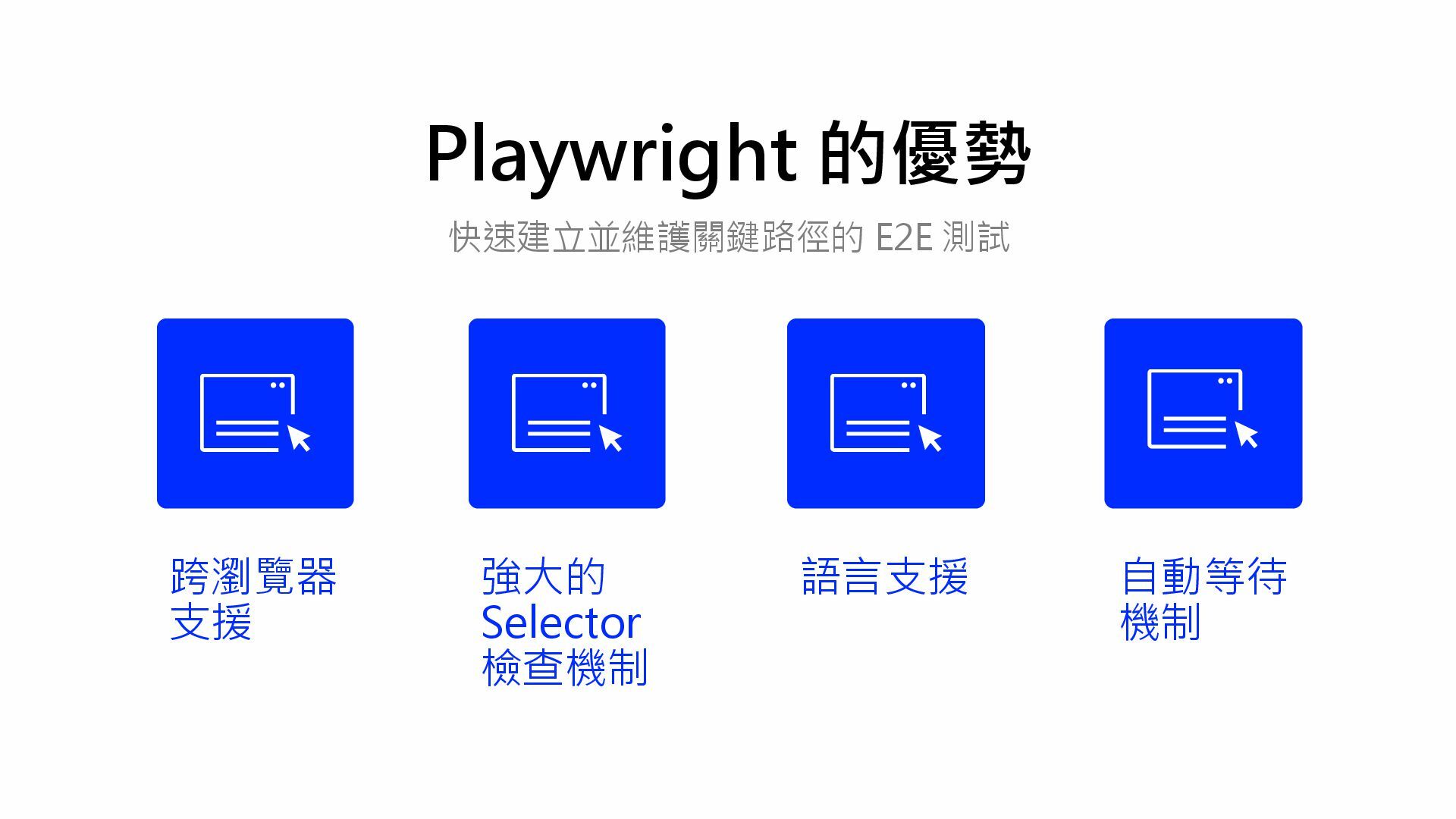 Playwright 的優勢

快速建立並維護關鍵路徑的 E2E 測試

跨瀏覽器支援

強大的 Selector 檢查機制

語言支援

自動等待機制